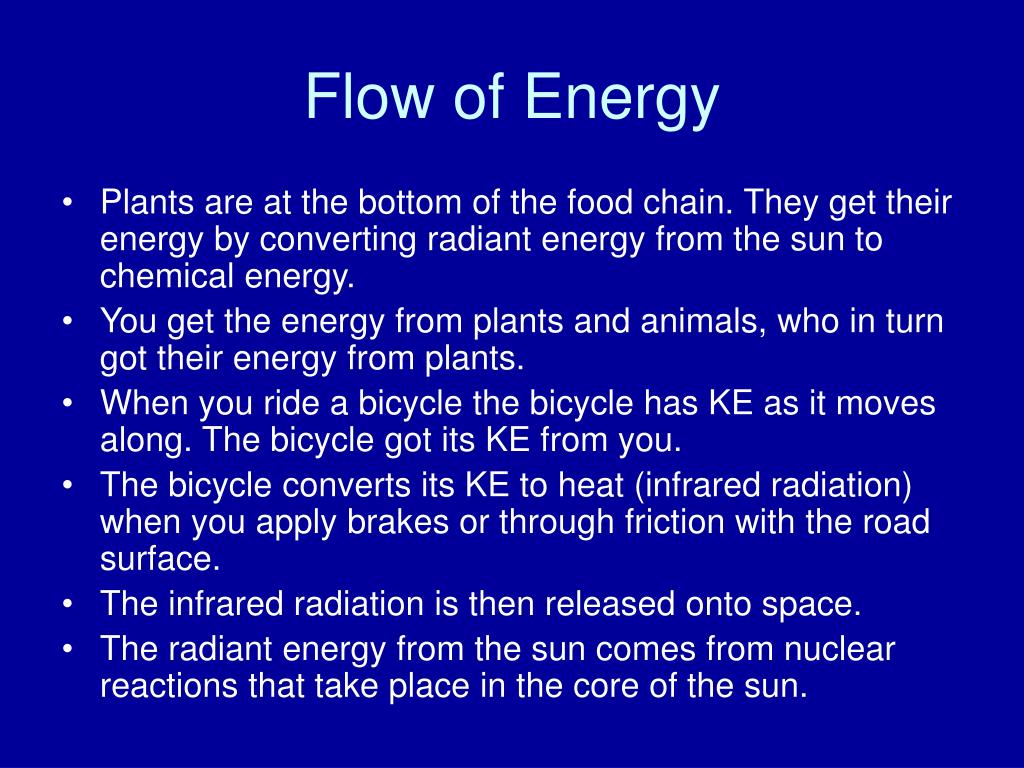 Flow of Energy

• Plants are at the bottom of the food chain. They get their energy by converting radiant energy from the sun to chemical energy.
• You get the energy from plants and animals, who in turn got their energy from plants.
• When you ride a bicycle the bicycle has KE as it moves along. The bicycle got its KE from you.
• The bicycle converts its KE to heat (infrared radiation) when you apply brakes or through friction with the road surface.
• The infrared radiation is then released onto space.
• The radiant energy from the sun comes from nuclear reactions that take place in the core of the sun.